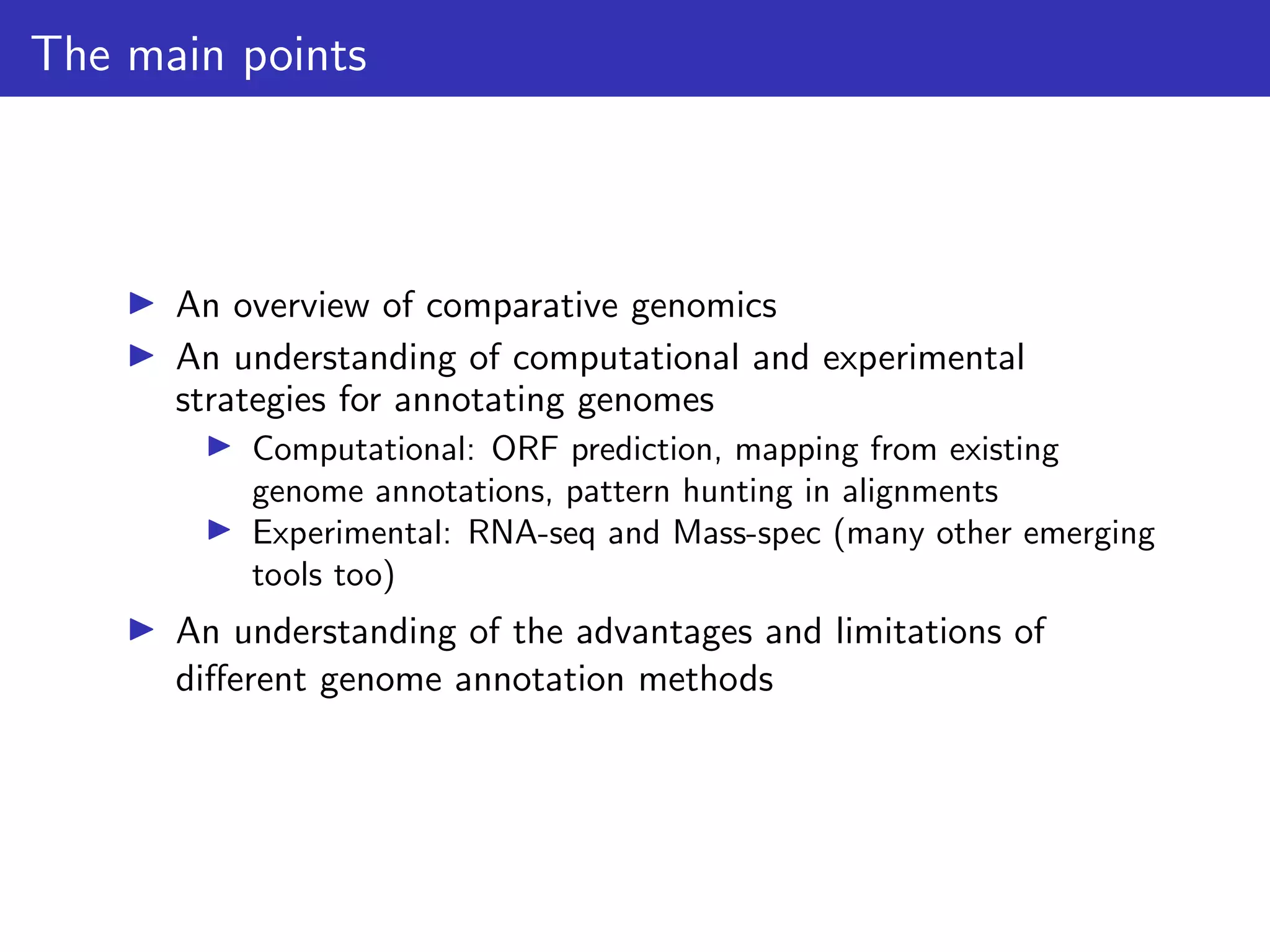 The main points

▶ An overview of comparative genomics
▶ An understanding of computational and experimental strategies for annotating genomes
  ▶ Computational: ORF prediction, mapping from existing genome annotations, pattern hunting in alignments
  ▶ Experimental: RNA-seq and Mass-spec (many other emerging tools too)
▶ An understanding of the advantages and limitations of different genome annotation methods